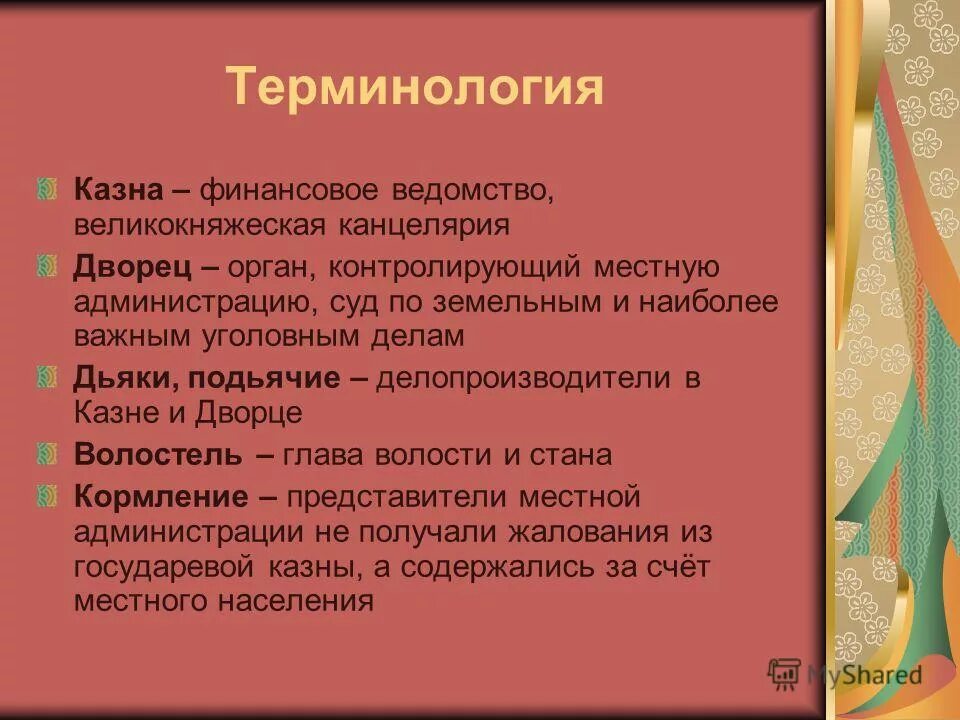 Терминология

Казна – финансовое ведомство, великокняжеская канцелярия

Дворец – орган, контролирующий местную администрацию, суд по земельным и наиболее важным уголовным делам

Дьяки, подьячие – делопроизводители в Казне и Дворце

Волостель – глава волости и стана

Кормление – представители местной администрации не получали жалования из государевой казны, а содержались за счёт местного населения

MyShared